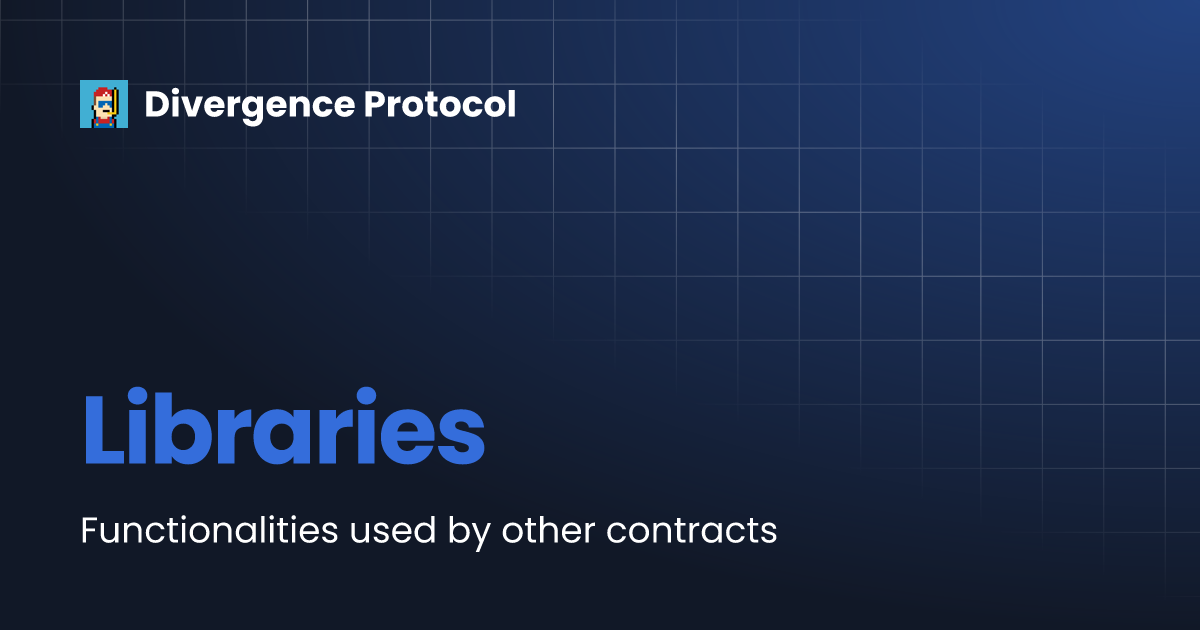 Divergence Protocol

Libraries

Functionalities used by other contracts